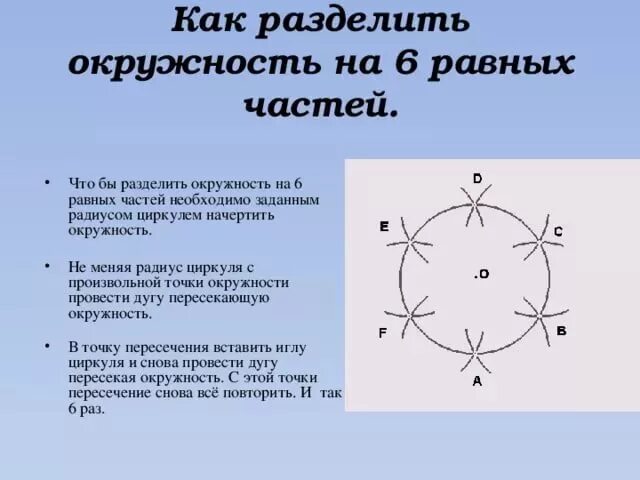 Как разделить окружность на 6 равных частей.

• Что бы разделить окружность на 6 равных частей необходимо заданным радиусом циркулем начертить окружность.

• Не меняя радиус циркуля с произвольной точки окружности провести дугу пересекающую окружность.

• В точку пересечения вставить иглу циркуля и снова провести дугу пересекая окружность. С этой точки пересечение снова всё повторить. И так 6 раз.

D
E
C
.O
F
B
A